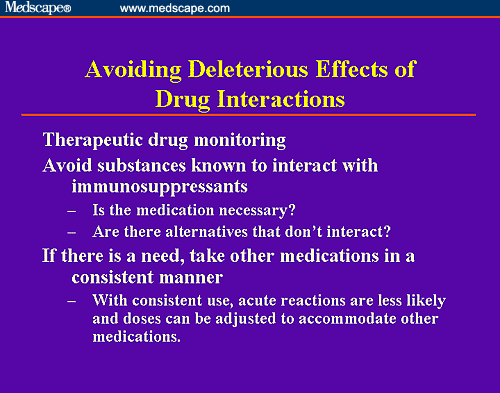 Medscape® www.medscape.com

Avoiding Deleterious Effects of Drug Interactions

Therapeutic drug monitoring

Avoid substances known to interact with immunosuppressants

– Is the medication necessary?

– Are there alternatives that don't interact?

If there is a need, take other medications in a consistent manner

– With consistent use, acute reactions are less likely and doses can be adjusted to accommodate other medications.